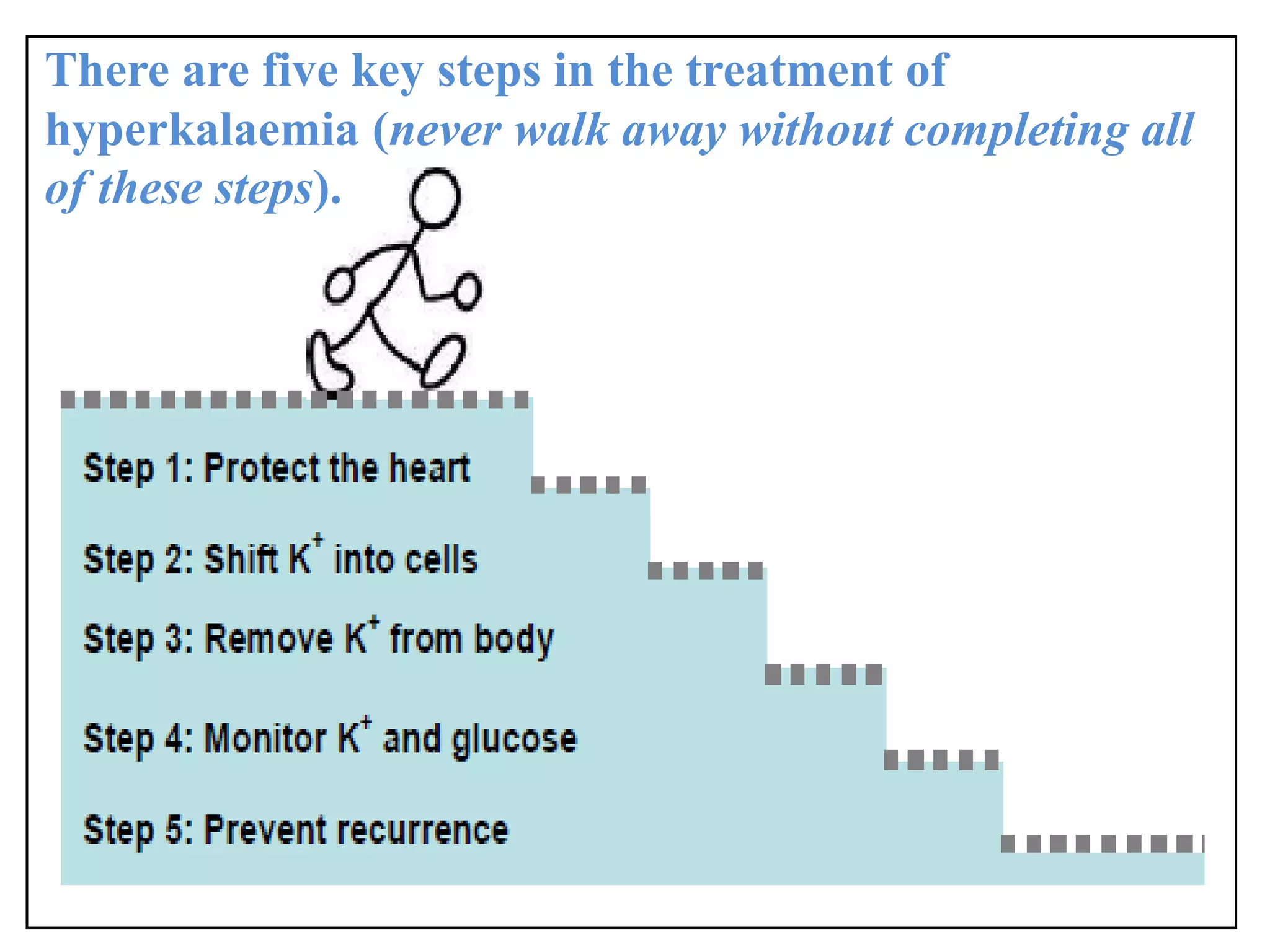 There are five key steps in the treatment of hyperkalaemia (never walk away without completing all of these steps).

Step 1: Protect the heart

Step 2: Shift $K^+$ into cells

Step 3: Remove $K^+$ from body

Step 4: Monitor $K^+$ and glucose

Step 5: Prevent recurrence